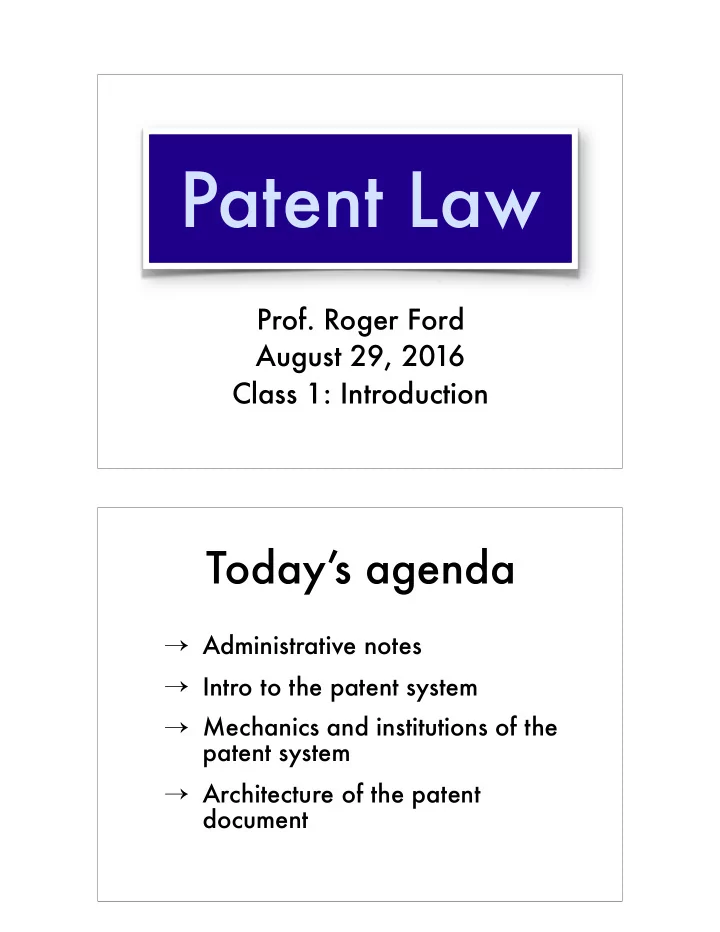 Patent Law

Prof. Roger Ford
August 29, 2016
Class 1: Introduction

Today's agenda

→ Administrative notes
→ Intro to the patent system
→ Mechanics and institutions of the patent system
→ Architecture of the patent document